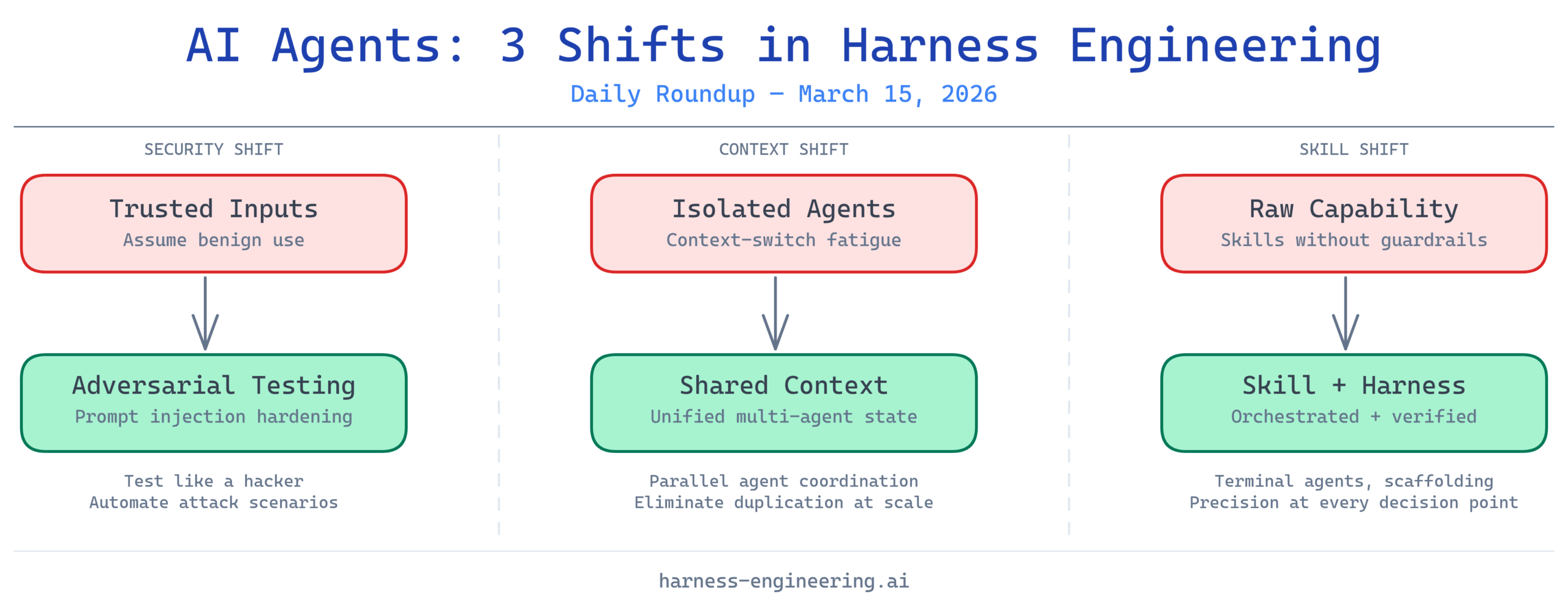 AI Agents: 3 Shifts in Harness Engineering

Daily Roundup — March 15, 2026

SECURITY SHIFT

Trusted Inputs
Assume benign use

Adversarial Testing
Prompt injection hardening

Test like a hacker
Automate attack scenarios

CONTEXT SHIFT

Isolated Agents
Context-switch fatigue

Shared Context
Unified multi-agent state

Parallel agent coordination
Eliminate duplication at scale

SKILL SHIFT

Raw Capability
Skills without guardrails

Skill + Harness
Orchestrated + verified

Terminal agents, scaffolding
Precision at every decision point

harness-engineering.ai